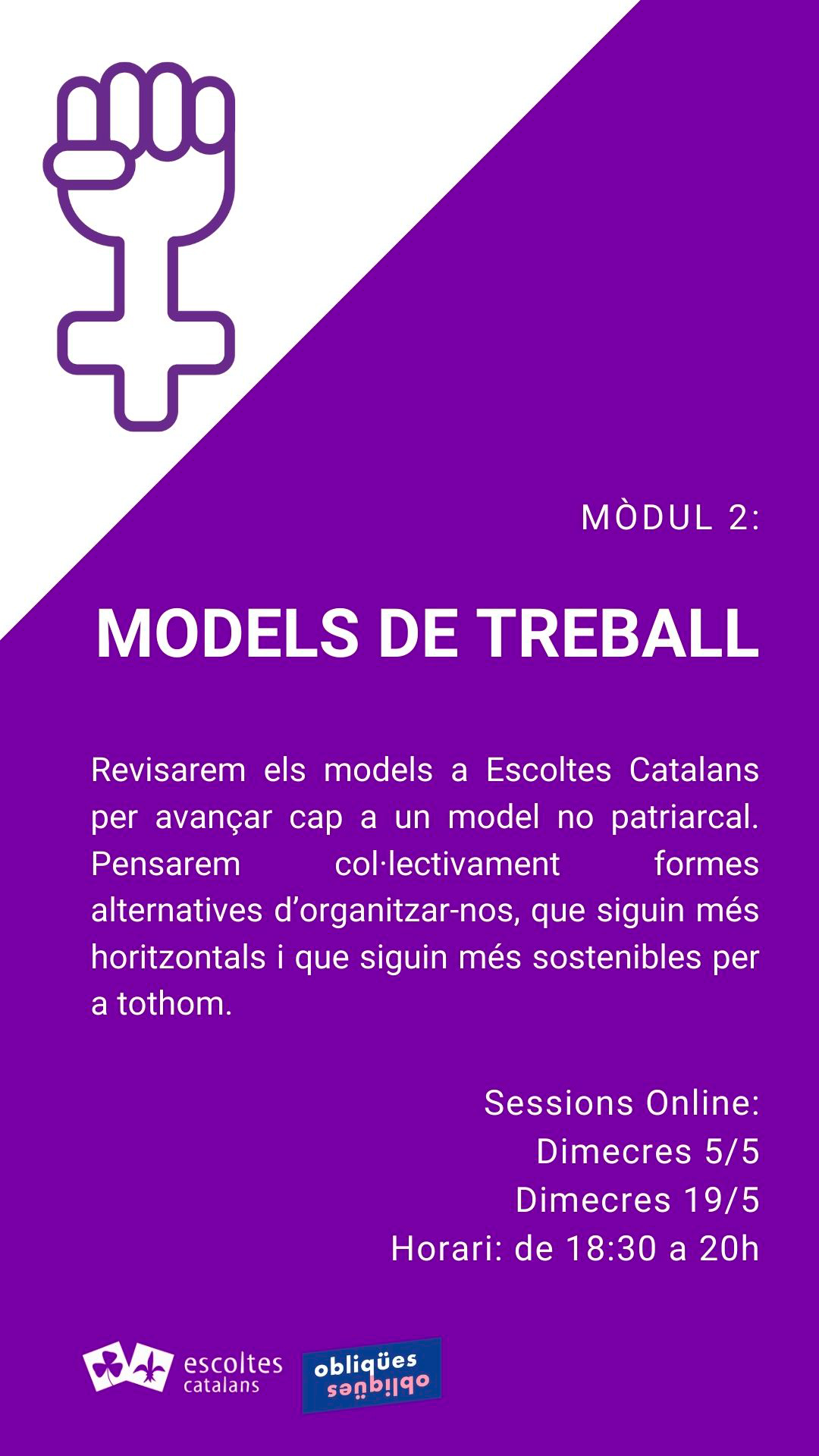 MÒDUL 2:

MODELS DE TREBALL

Revisarem els models a Escoltes Catalans per avançar cap a un model no patriarcal. Pensarem col·lectivament formes alternatives d'organitzar-nos, que siguin més horitzontals i que siguin més sostenibles per a tothom.

Sessions Online:
Dimecres 5/5
Dimecres 19/5
Horari: de 18:30 a 20h

escoltes catalans

obliqües
obliqües